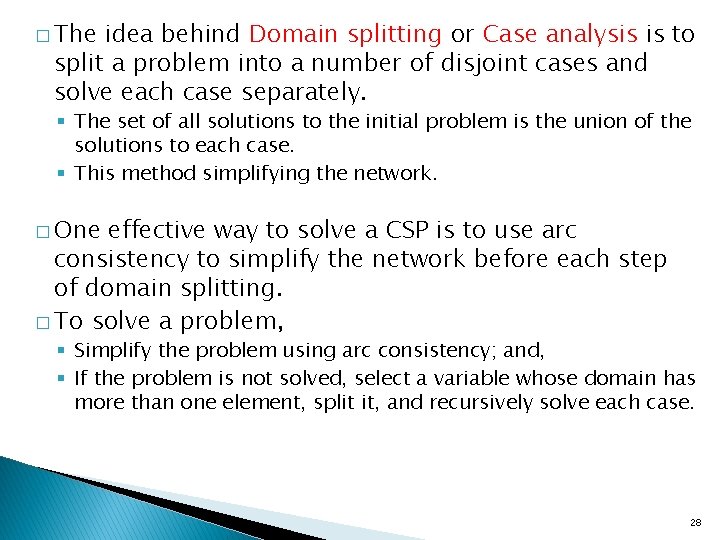 □ The idea behind Domain splitting or Case analysis is to split a problem into a number of disjoint cases and solve each case separately.

▪ The set of all solutions to the initial problem is the union of the solutions to each case.

▪ This method simplifying the network.

□ One effective way to solve a CSP is to use arc consistency to simplify the network before each step of domain splitting.

□ To solve a problem,

▪ Simplify the problem using arc consistency; and,

▪ If the problem is not solved, select a variable whose domain has more than one element, split it, and recursively solve each case.

28